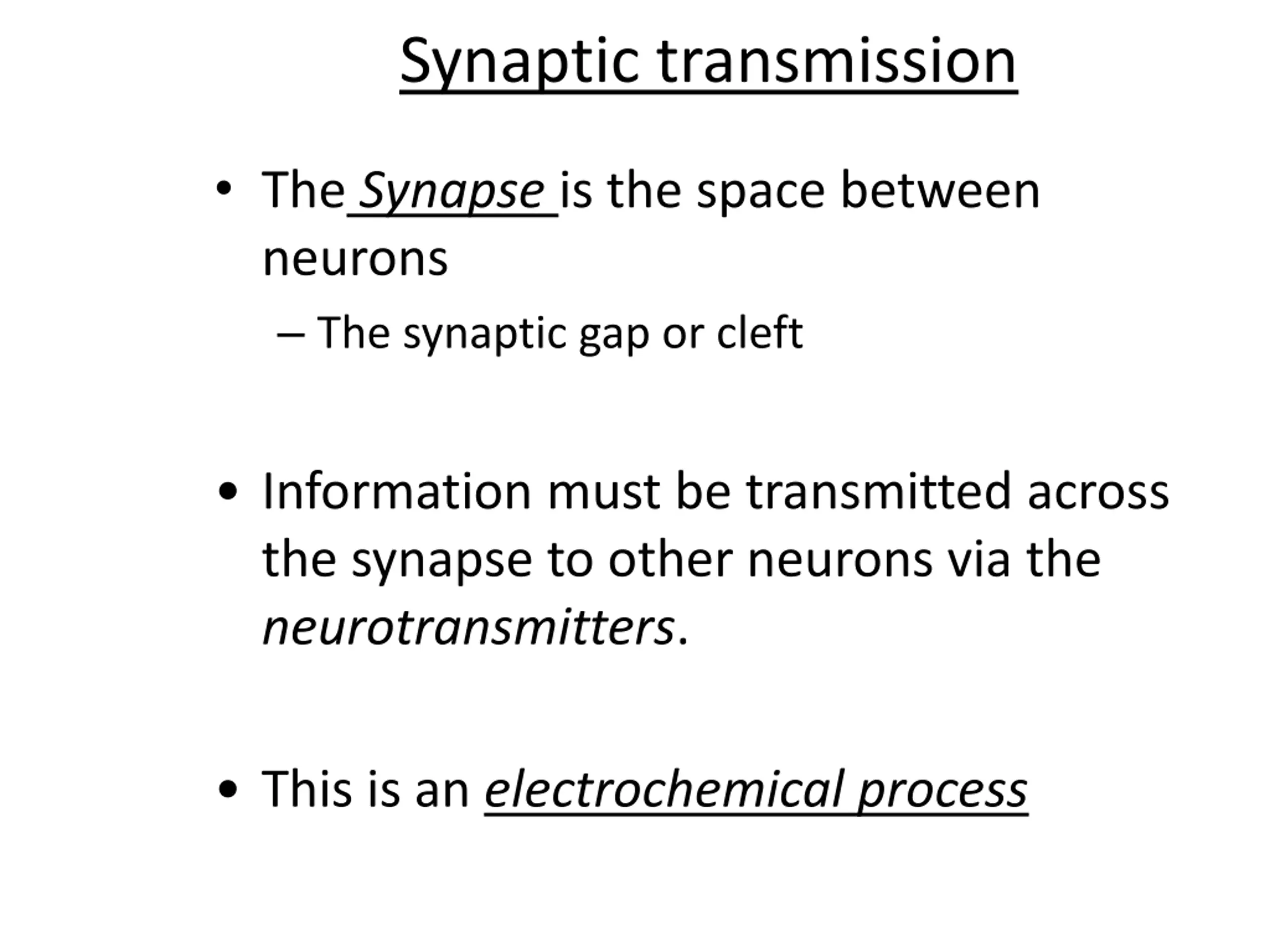 Synaptic transmission

• The Synapse is the space between neurons

– The synaptic gap or cleft

• Information must be transmitted across the synapse to other neurons via the neurotransmitters.

• This is an electrochemical process